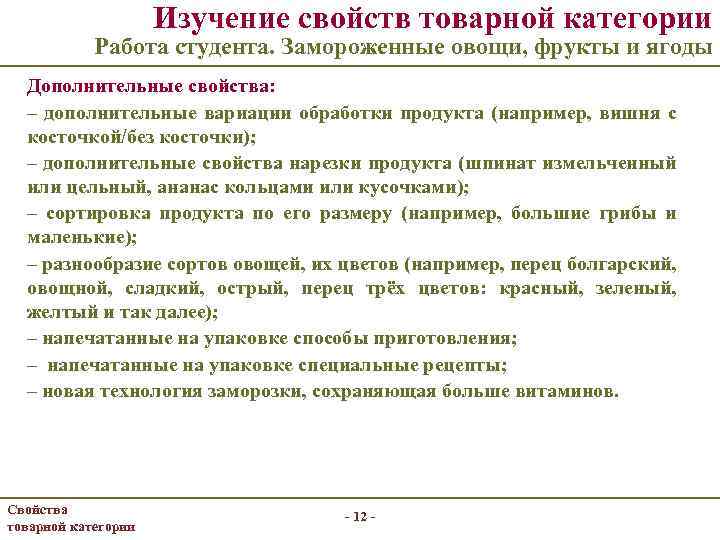 Изучение свойств товарной категории
Работа студента. Замороженные овощи, фрукты и ягоды

Дополнительные свойства:
– дополнительные вариации обработки продукта (например, вишня с косточкой/без косточки);
– дополнительные свойства нарезки продукта (шпинат измельченный или цельный, ананас кольцами или кусочками);
– сортировка продукта по его размеру (например, большие грибы и маленькие);
– разнообразие сортов овощей, их цветов (например, перец болгарский, овощной, сладкий, острый, перец трёх цветов: красный, зеленый, желтый и так далее);
– напечатанные на упаковке способы приготовления;
– напечатанные на упаковке специальные рецепты;
– новая технология заморозки, сохраняющая больше витаминов.

Свойства товарной категории
- 12 -